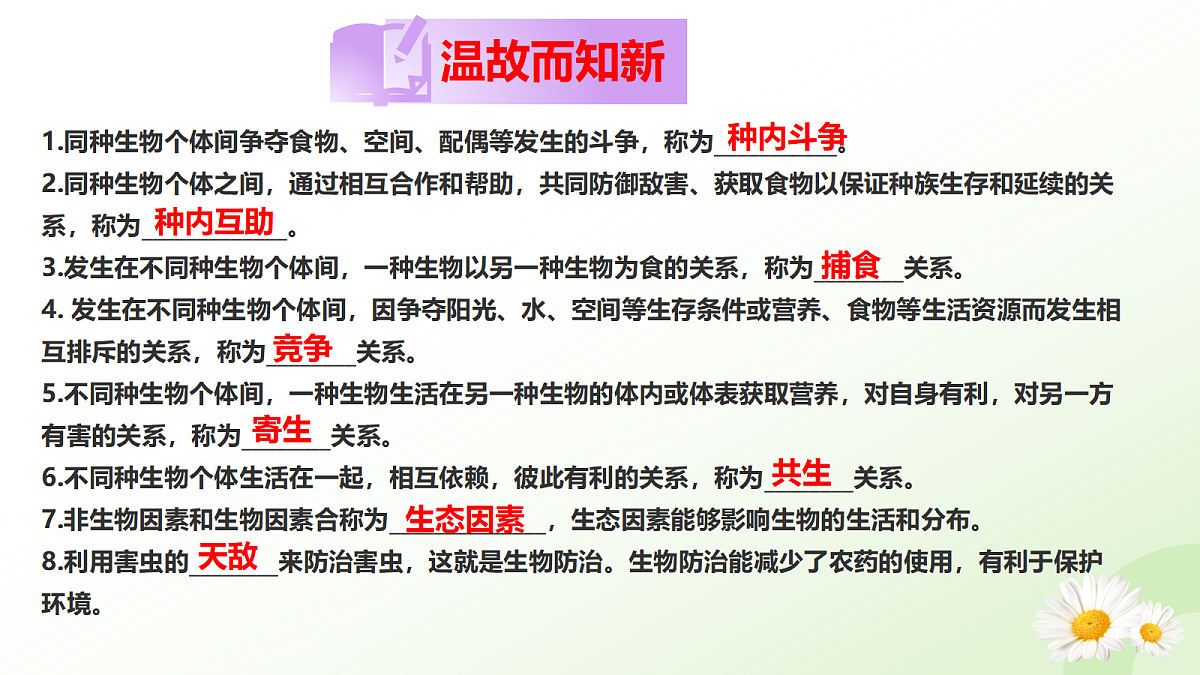 温故而知新

1.同种生物个体间争夺食物、空间、配偶等发生的斗争，称为种内斗争。

2.同种生物个体之间，通过相互合作和帮助，共同防御敌害、获取食物以保证种族生存和延续的关系，称为种内互助。

3.发生在不同种生物个体间，一种生物以另一种生物为食的关系，称为捕食关系。

4. 发生在不同种生物个体间，因争夺阳光、水、空间等生存条件或营养、食物等生活资源而发生相互排斥的关系，称为竞争关系。

5.不同种生物个体间，一种生物生活在另一种生物的体内或体表获取营养，对自身有利，对另一方有害的关系，称为寄生关系。

6.不同种生物个体生活在一起，相互依赖，彼此有利的关系，称为共生关系。

7.非生物因素和生物因素合称为生态因素，生态因素能够影响生物的生活和分布。

8.利用害虫的天敌来防治害虫，这就是生物防治。生物防治能减少了农药的使用，有利于保护环境。